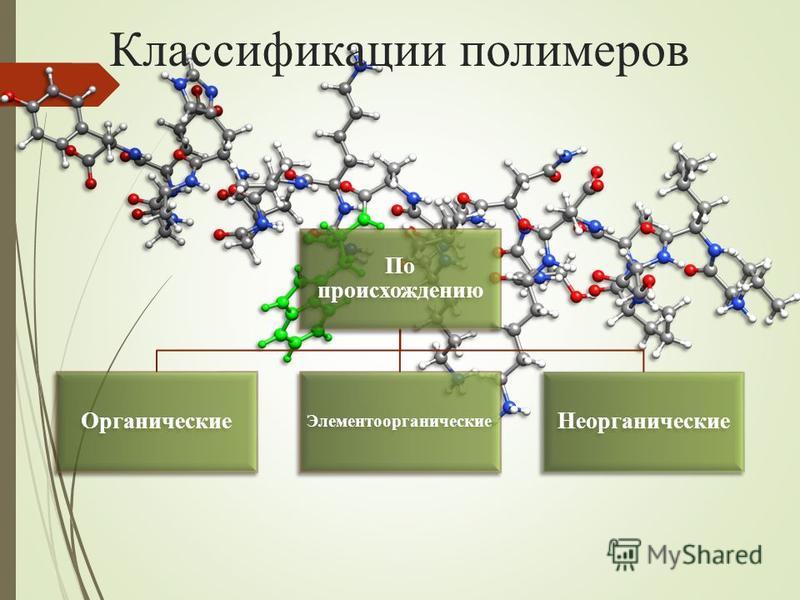 Классификации полимеров

По происхождению

Органические

Элементоорганические

Неорганические

MyShared